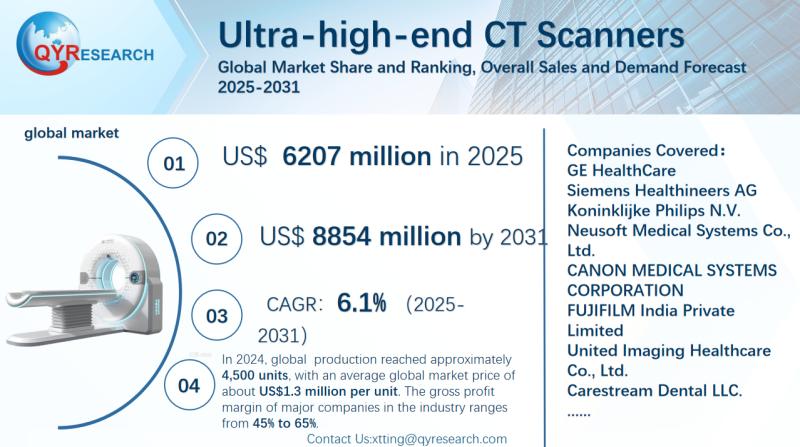 QYRESEARCH

Ultra-high-end CT Scanners

Global Market Share and Ranking, Overall Sales and Demand Forecast 2025-2031

global market

01 US$ 6207 million in 2025

02 US$ 8854 million by 2031

03 CAGR: 6.1% (2025-2031)

04 In 2024, global production reached approximately 4,500 units, with an average global market price of about US$1.3 million per unit. The gross profit margin of major companies in the industry ranges from 45% to 65%.

Contact Us:xtting@qyresearch.com

Companies Covered:
GE HealthCare
Siemens Healthineers AG
Koninklijke Philips N.V.
Neusoft Medical Systems Co., Ltd.
CANON MEDICAL SYSTEMS CORPORATION
FUJIFILM India Private Limited
United Imaging Healthcare Co., Ltd.
Carestream Dental LLC.
......